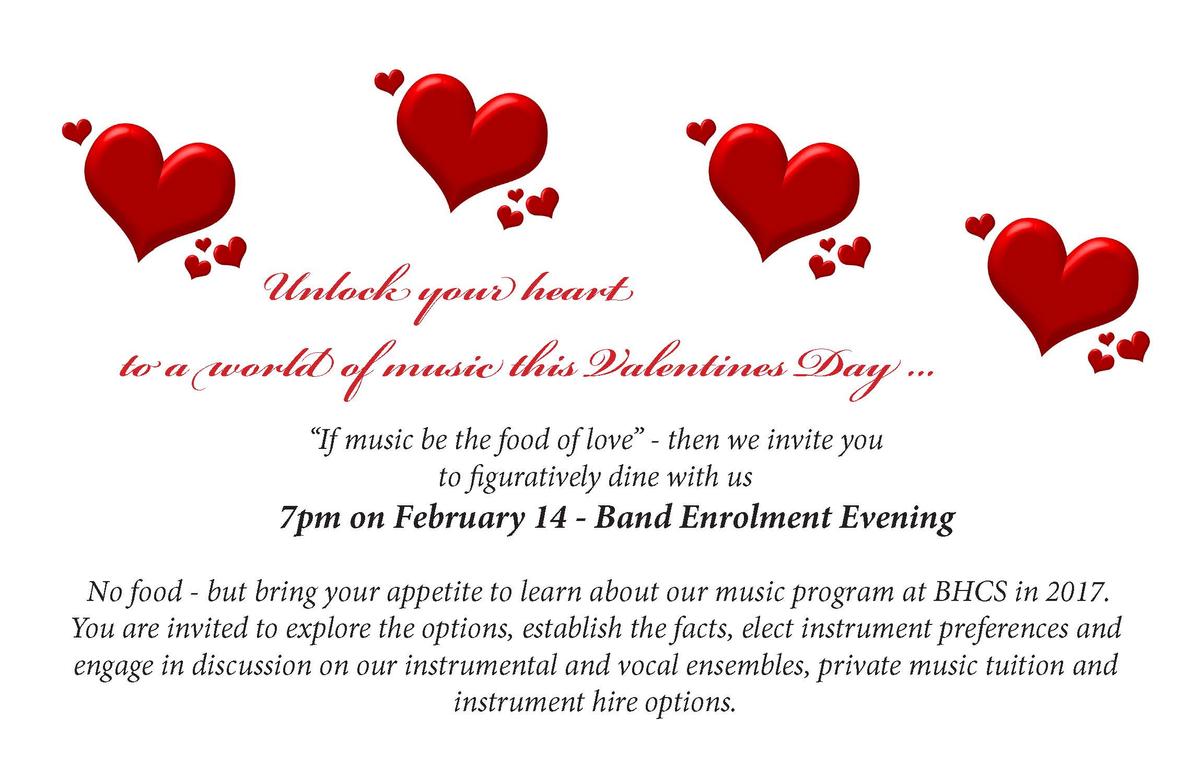 Unlock your heart
to a world of music this Valentines Day ...

"If music be the food of love" - then we invite you to figuratively dine with us

7pm on February 14 - Band Enrolment Evening

No food - but bring your appetite to learn about our music program at BHCS in 2017. You are invited to explore the options, establish the facts, elect instrument preferences and engage in discussion on our instrumental and vocal ensembles, private music tuition and instrument hire options.